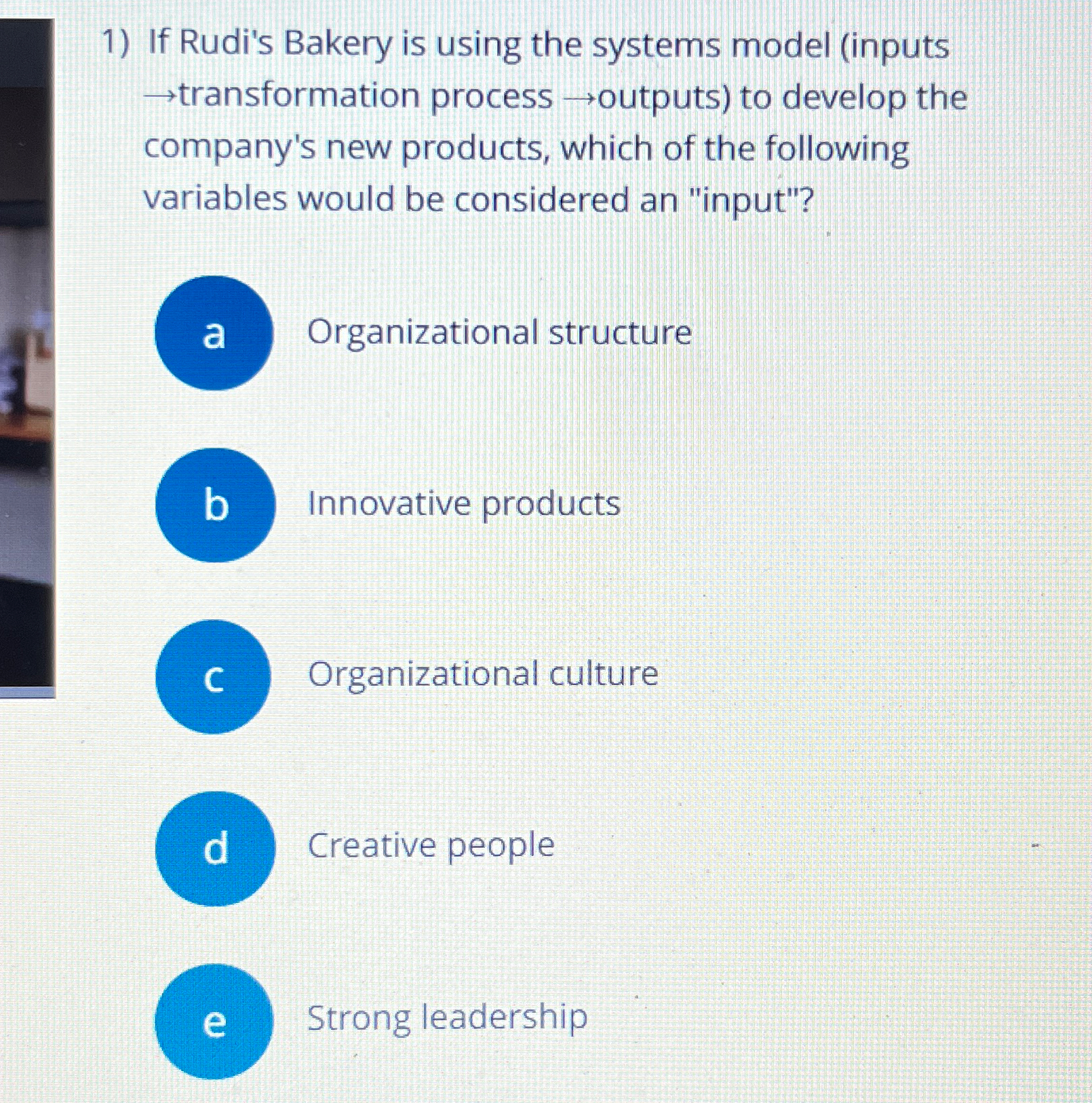 1) If Rudi's Bakery is using the systems model (inputs →transformation process →outputs) to develop the company's new products, which of the following variables would be considered an "input"?

a Organizational structure

b Innovative products

c Organizational culture

d Creative people

e Strong leadership